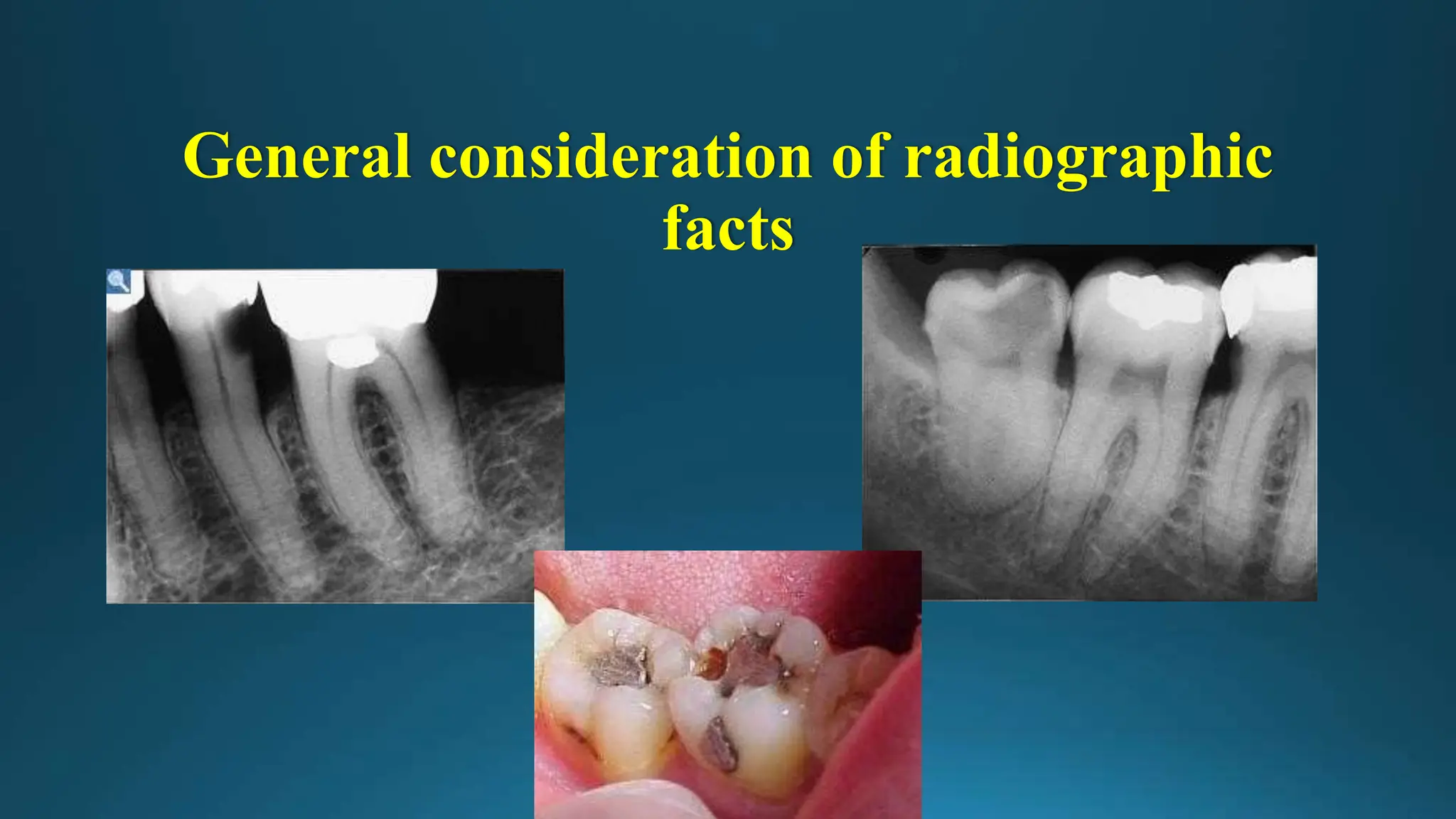 General consideration of radiographic facts